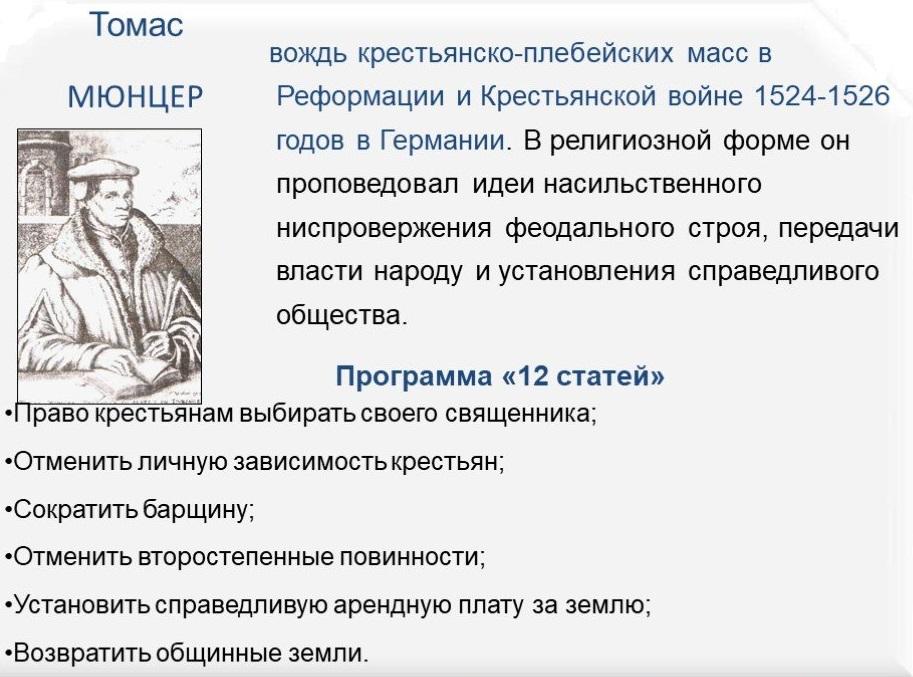 Томас

МЮНЦЕР

вождь крестьянско-плебейских масс в Реформации и Крестьянской войне 1524-1526 годов в Германии. В религиозной форме он проповедовал идеи насильственного ниспровержения феодального строя, передачи власти народу и установления справедливого общества.

Программа «12 статей»

•Право крестьянам выбирать своего священника;

•Отменить личную зависимость крестьян;

•Сократить барщину;

•Отменить второстепенные повинности;

•Установить справедливую арендную плату за землю;

•Возвратить общинные земли.